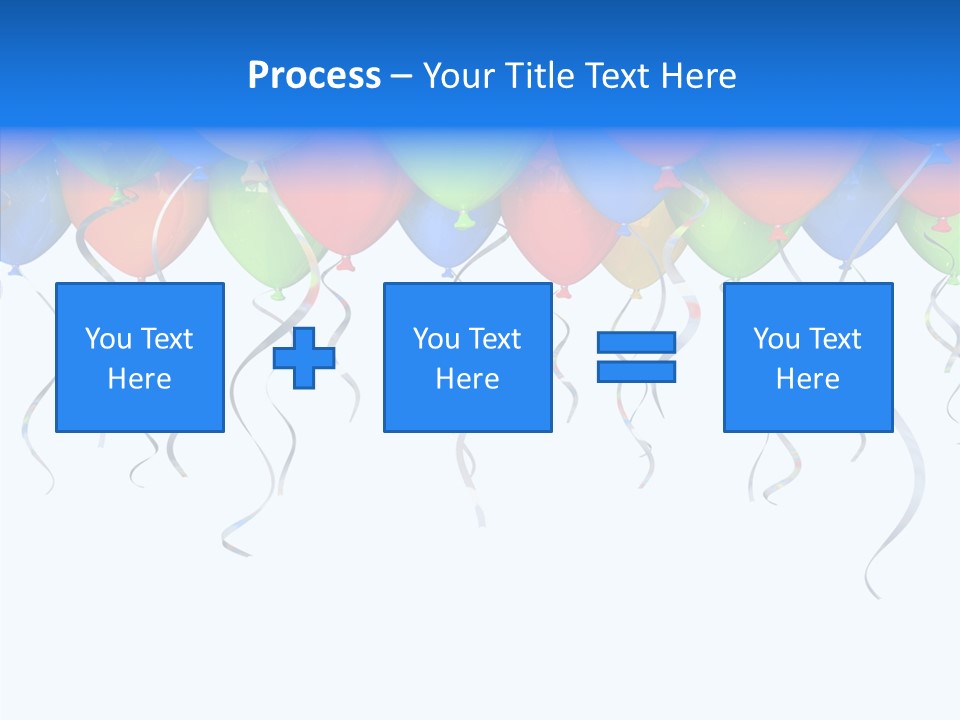 Process – Your Title Text Here

You Text Here

You Text Here

You Text Here